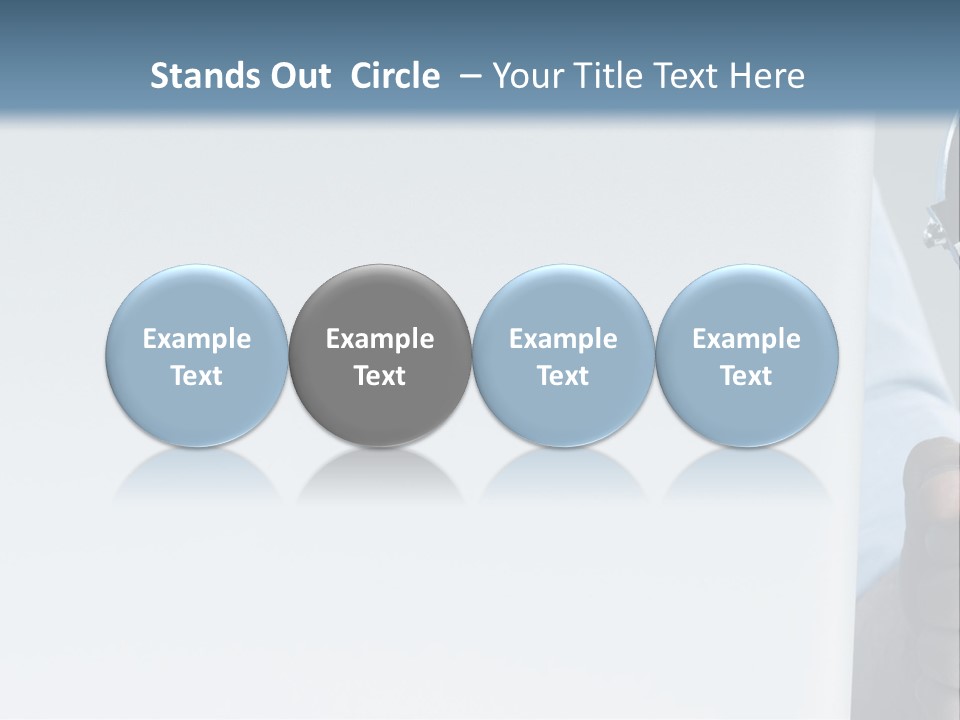 Stands Out Circle – Your Title Text Here

Example Text

Example Text

Example Text

Example Text